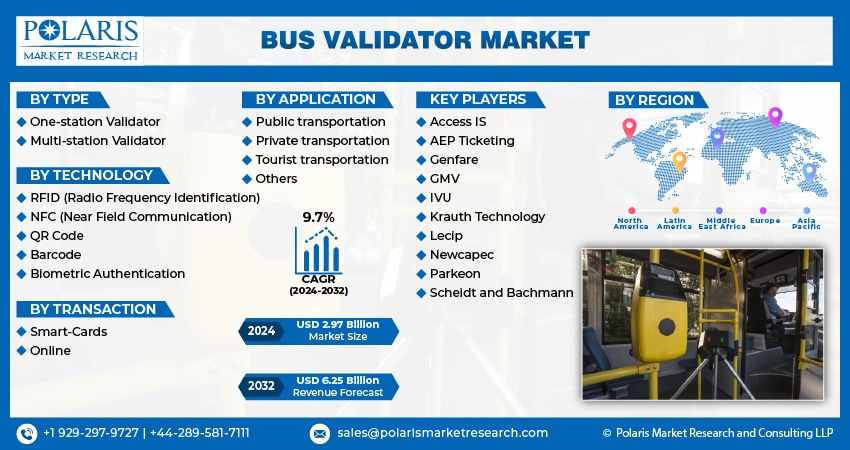 POLARIS
MARKET RESEARCH

BUS VALIDATOR MARKET

BY TYPE
One-station Validator
Multi-station Validator

BY TECHNOLOGY
RFID (Radio Frequency Identification)
NFC (Near Field Communication)
QR Code
Barcode
Biometric Authentication

BY TRANSACTION
Smart-Cards
Online

BY APPLICATION
Public transportation
Private transportation
Tourist transportation
Others

9.7%
CAGR
(2024-2032)

2024 USD 2.97 Billion
Market Size

2032 USD 6.25 Billion
Revenue Forecast

KEY PLAYERS
Access IS
AEP Ticketing
Genfare
GMV
IVU
Krauth Technology
Lecip
Newcapec
Parkeon
Scheidt and Bachmann

BY REGION
North America
Latin America
Middle East Africa
Europe
Asia Pacific

+1 929-297-9727 | +44-289-581-7111
sales@polarismarketresearch.com
© Polaris Market Research and Consulting LLP